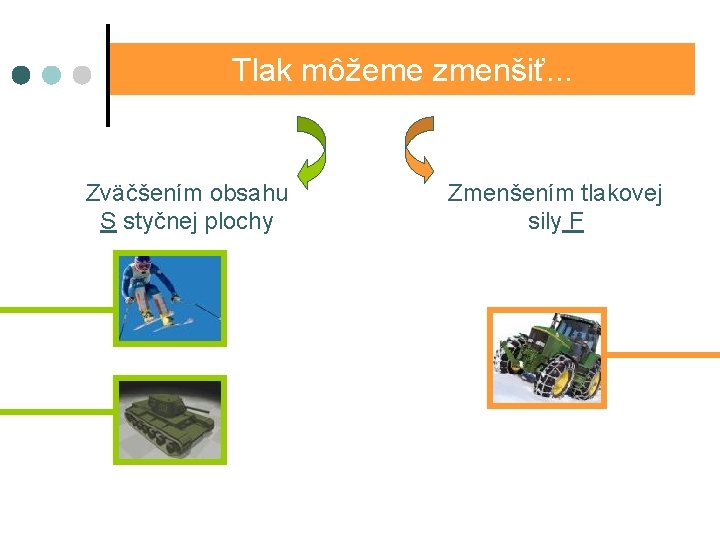 Tlak môžeme zmenšiť...

Zväčšením obsahu S styčnej plochy

Zmenšením tlakovej sily F